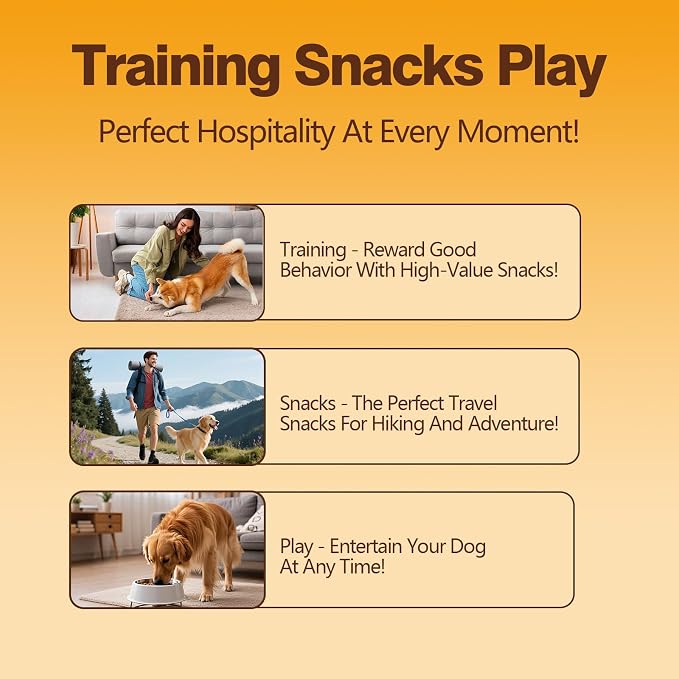 Training Snacks Play

Perfect Hospitality At Every Moment!

Training - Reward Good Behavior With High-Value Snacks!

Snacks - The Perfect Travel Snacks For Hiking And Adventure!

Play - Entertain Your Dog At Any Time!